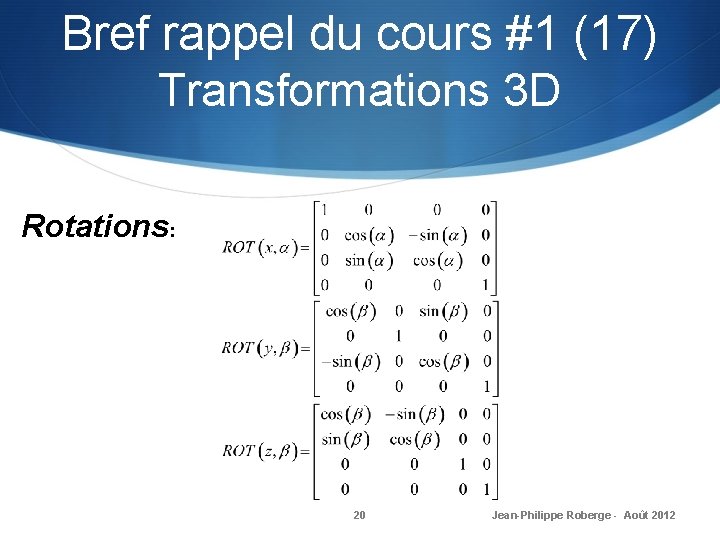 Bref rappel du cours #1 (17)
Transformations 3D

Rotations:

$ROT(x,\alpha)=\begin{bmatrix}1 & 0 & 0 & 0\\ 0 & \cos(\alpha) & -\sin(\alpha) & 0\\ 0 & \sin(\alpha) & \cos(\alpha) & 0\\ 0 & 0 & 0 & 1\end{bmatrix}$

$ROT(y,\beta)=\begin{bmatrix}\cos(\beta) & 0 & \sin(\beta) & 0\\ 0 & 1 & 0 & 0\\ -\sin(\beta) & 0 & \cos(\beta) & 0\\ 0 & 0 & 0 & 1\end{bmatrix}$

$ROT(z,\beta)=\begin{bmatrix}\cos(\beta) & -\sin(\beta) & 0 & 0\\ \sin(\beta) & \cos(\beta) & 0 & 0\\ 0 & 0 & 1 & 0\\ 0 & 0 & 0 & 1\end{bmatrix}$

20

Jean-Philippe Roberge - Août 2012